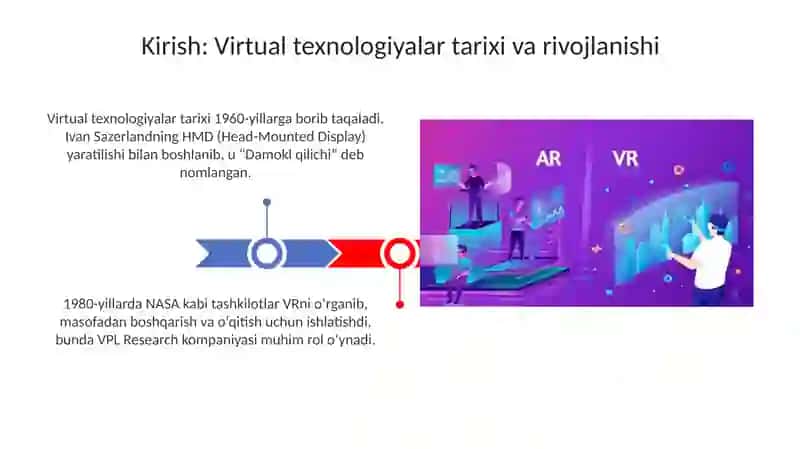 Kirish: Virtual texnologiyalar tarixi va rivojlanishi

Virtual texnologiyalar tarixi 1960-yillarga borib taqaladi. Ivan Sazerlandning HMD (Head-Mounted Display) yaratilishi bilan boshlanib, u "Damokl qilichi" deb nomlangan.

AR

VR

1980-yillarda NASA kabi tashkilotlar VRni o'rganib, masofadan boshqarish va o'qitish uchun ishlatishdi, bunda VPL Research kompaniyasi muhim rol o'ynadi.